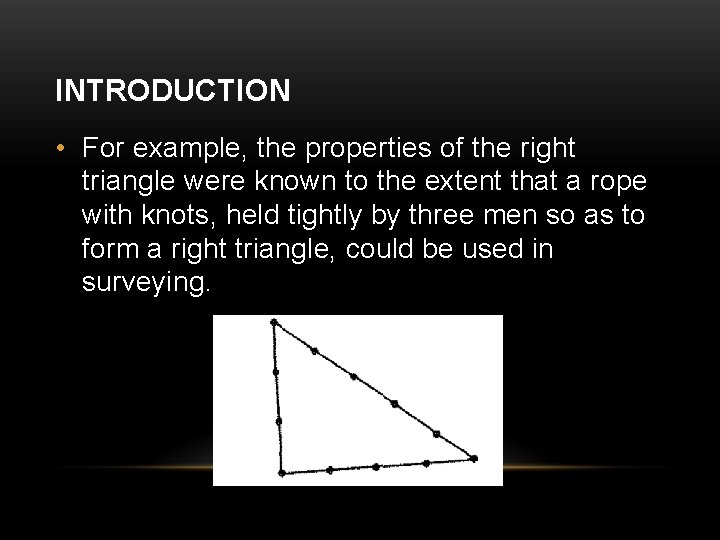 INTRODUCTION

• For example, the properties of the right triangle were known to the extent that a rope with knots, held tightly by three men so as to form a right triangle, could be used in surveying.